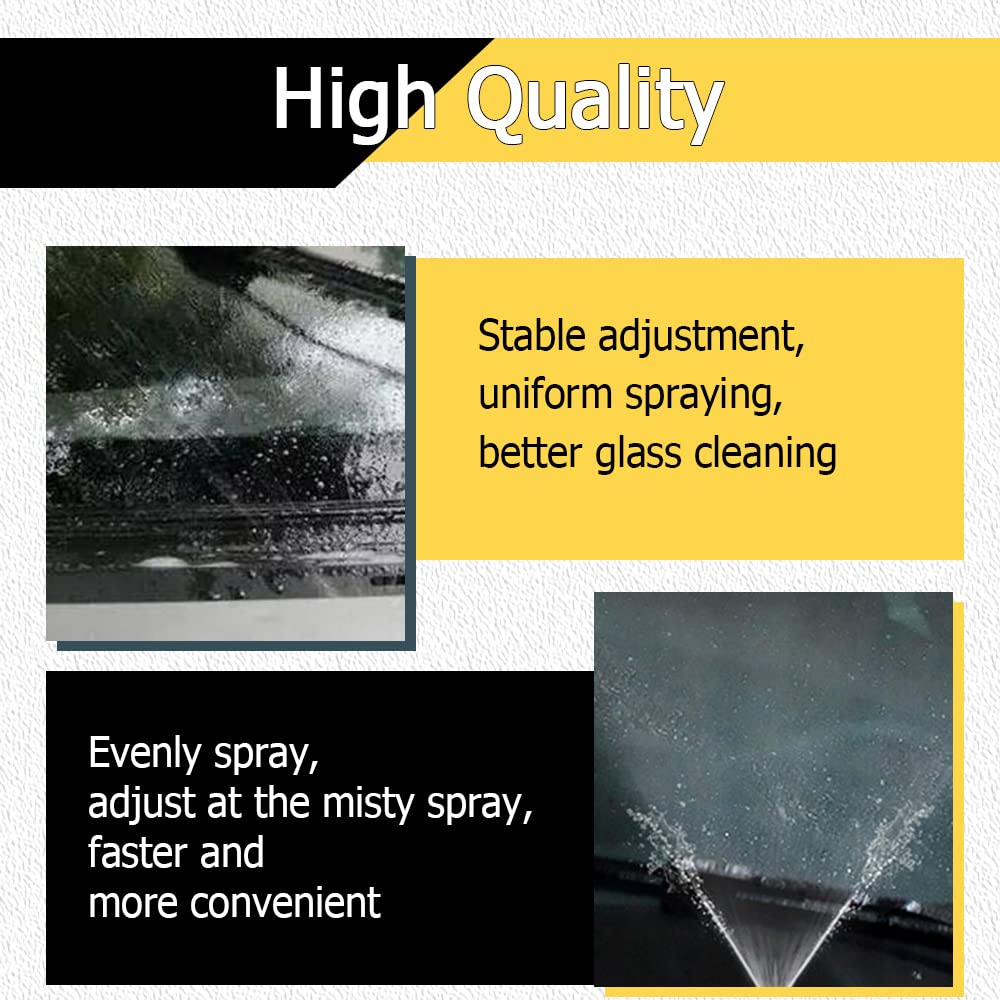 High Quality

Stable adjustment, uniform spraying, better glass cleaning

Evenly spray, adjust at the misty spray, faster and more convenient